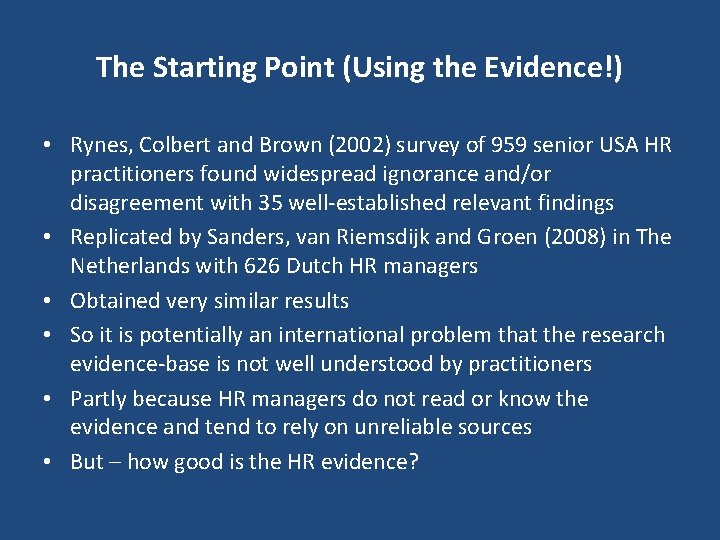 The Starting Point (Using the Evidence!)

• Rynes, Colbert and Brown (2002) survey of 959 senior USA HR practitioners found widespread ignorance and/or disagreement with 35 well-established relevant findings
• Replicated by Sanders, van Riemsdijk and Groen (2008) in The Netherlands with 626 Dutch HR managers
• Obtained very similar results
• So it is potentially an international problem that the research evidence-base is not well understood by practitioners
• Partly because HR managers do not read or know the evidence and tend to rely on unreliable sources
• But – how good is the HR evidence?